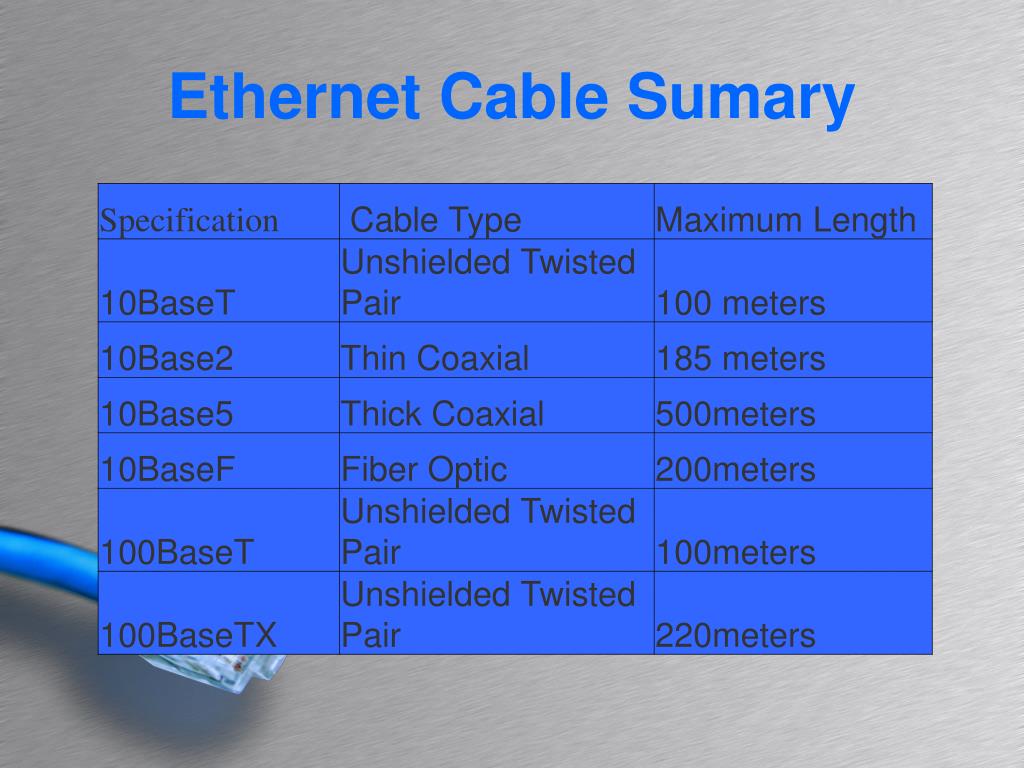 Ethernet Cable Sumary

| Specification | Cable Type | Maximum Length |
|---|---|---|
| 10BaseT | Unshielded Twisted Pair | 100 meters |
| 10Base2 | Thin Coaxial | 185 meters |
| 10Base5 | Thick Coaxial | 500meters |
| 10BaseF | Fiber Optic | 200meters |
| 100BaseT | Unshielded Twisted Pair | 100meters |
| 100BaseTX | Unshielded Twisted Pair | 220meters |